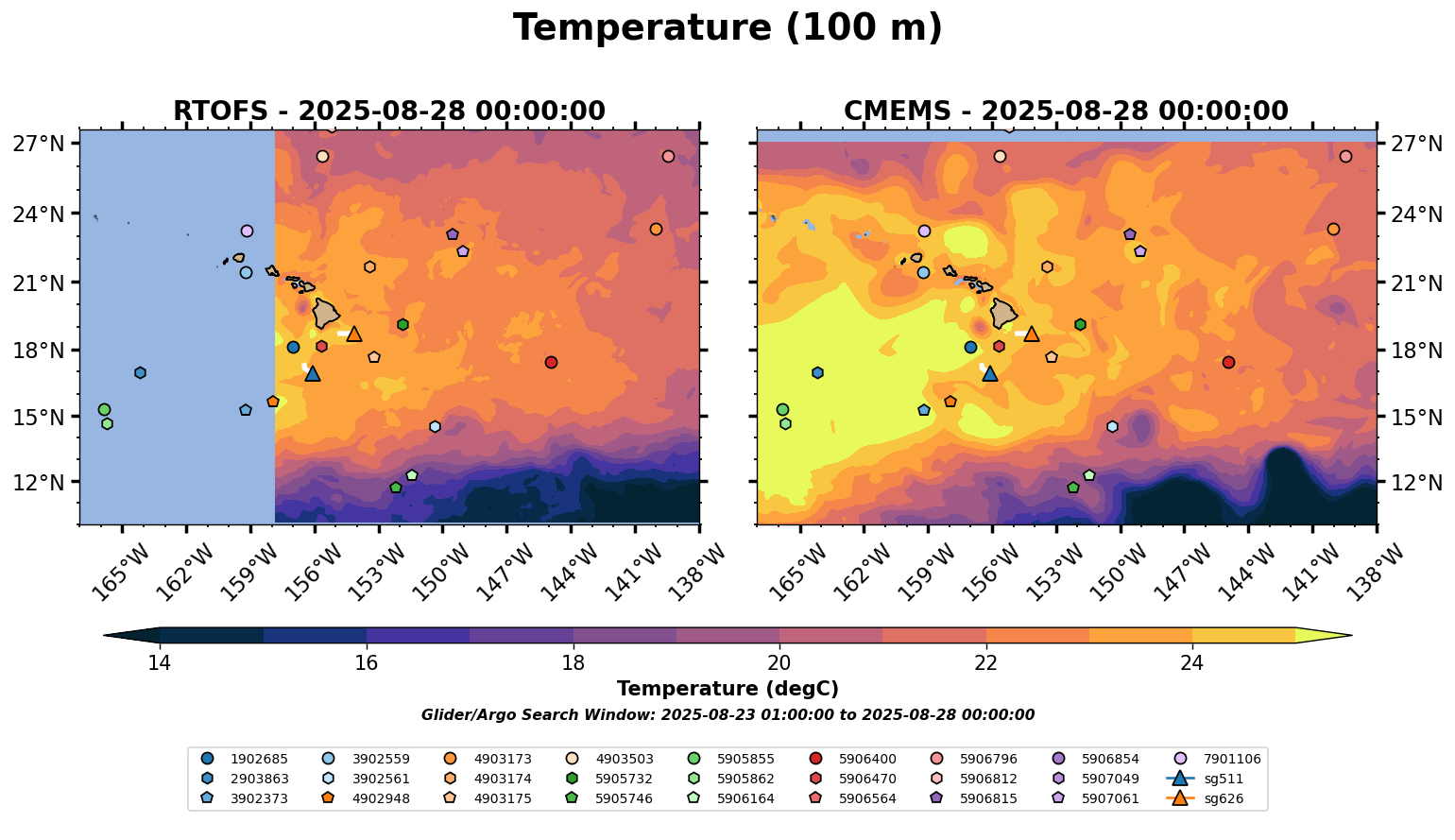 Temperature (100 m)

RTOFS - 2025-08-28 00:00:00

27°N
24°N
21°N
18°N
15°N
12°N

165°W 162°W 159°W 156°W 153°W 150°W 147°W 144°W 141°W 138°W

CMEMS - 2025-08-28 00:00:00

27°N
24°N
21°N
18°N
15°N
12°N

165°W 162°W 159°W 156°W 153°W 150°W 147°W 144°W 141°W 138°W

14 16 18 20 22 24

Temperature (degC)

Glider/Argo Search Window: 2025-08-23 01:00:00 to 2025-08-28 00:00:00

1902685
2903863
3902373
3902559
3902561
4902948
4903173
4903174
4903175
4903503
5905732
5905746
5905855
5905862
5906164
5906400
5906470
5906564
5906796
5906812
5906815
5906854
5907049
5907061
7901106
sg511
sg626